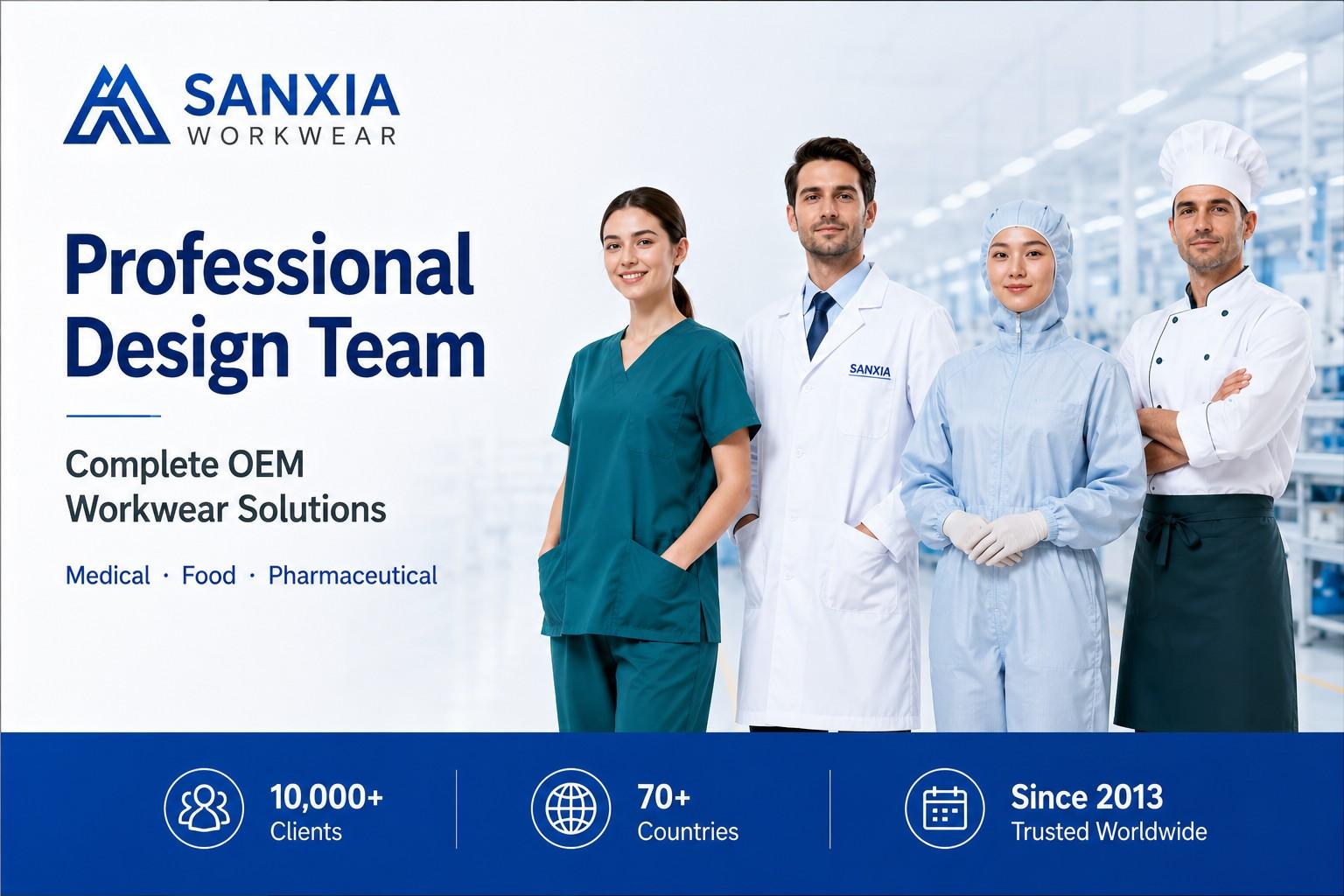 SANXIA
WORKWEAR

Professional Design Team

Complete OEM Workwear Solutions

Medical · Food · Pharmaceutical

SANXIA

10,000+
Clients

70+
Countries

Since 2013
Trusted Worldwide